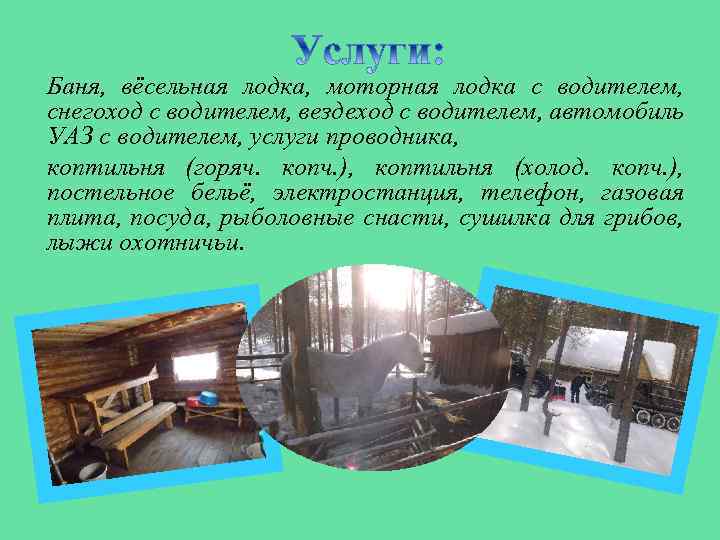 Услуги:

Баня, вёсельная лодка, моторная лодка с водителем, снегоход с водителем, вездеход с водителем, автомобиль УАЗ с водителем, услуги проводника,

коптильня (горяч. копч.), коптильня (холод. копч.), постельное бельё, электростанция, телефон, газовая плита, посуда, рыболовные снасти, сушилка для грибов, лыжи охотничьи.